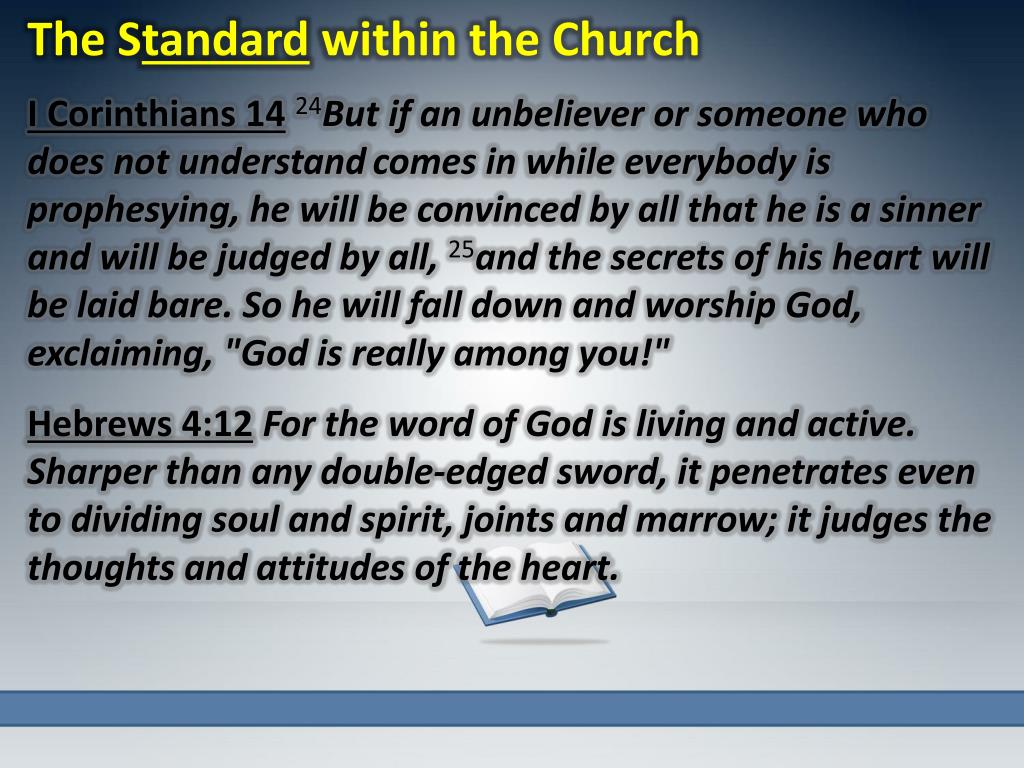 The Standard within the Church

I Corinthians 14 $^{24}$But if an unbeliever or someone who does not understand comes in while everybody is prophesying, he will be convinced by all that he is a sinner and will be judged by all, $^{25}$and the secrets of his heart will be laid bare. So he will fall down and worship God, exclaiming, "God is really among you!"

Hebrews 4:12 For the word of God is living and active. Sharper than any double-edged sword, it penetrates even to dividing soul and spirit, joints and marrow; it judges the thoughts and attitudes of the heart.